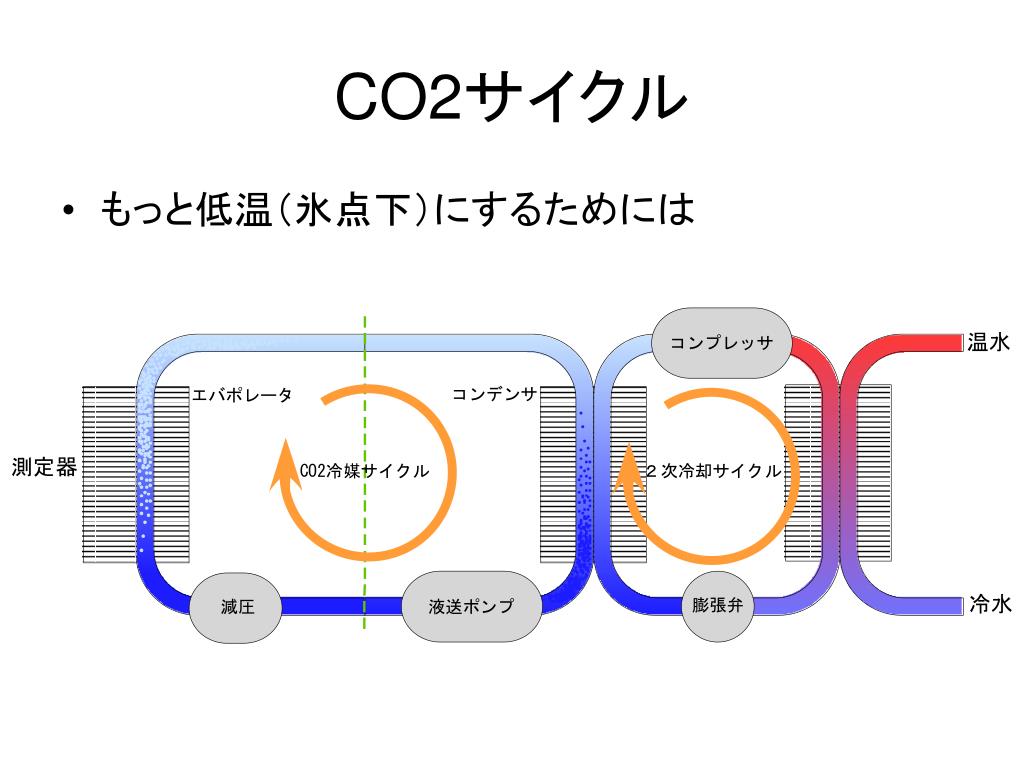 CO2サイクル

• もっと低温（氷点下）にするためには

コンプレッサ

温水

エバポレータ

コンデンサ

測定器

CO2冷媒サイクル

２次冷却サイクル

減圧

液送ポンプ

膨張弁

冷水